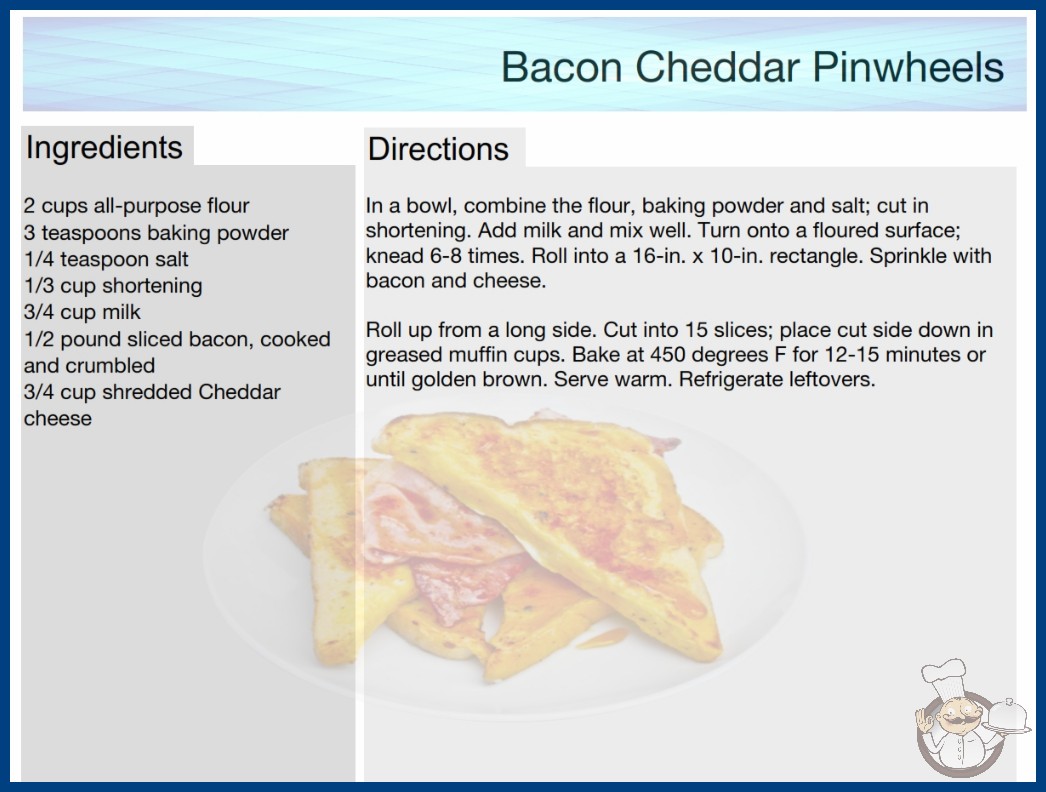 Bacon Cheddar Pinwheels

Ingredients

2 cups all-purpose flour
3 teaspoons baking powder
1/4 teaspoon salt
1/3 cup shortening
3/4 cup milk
1/2 pound sliced bacon, cooked and crumbled
3/4 cup shredded Cheddar cheese

Directions

In a bowl, combine the flour, baking powder and salt; cut in shortening. Add milk and mix well. Turn onto a floured surface; knead 6-8 times. Roll into a 16-in. x 10-in. rectangle. Sprinkle with bacon and cheese.

Roll up from a long side. Cut into 15 slices; place cut side down in greased muffin cups. Bake at 450 degrees F for 12-15 minutes or until golden brown. Serve warm. Refrigerate leftovers.